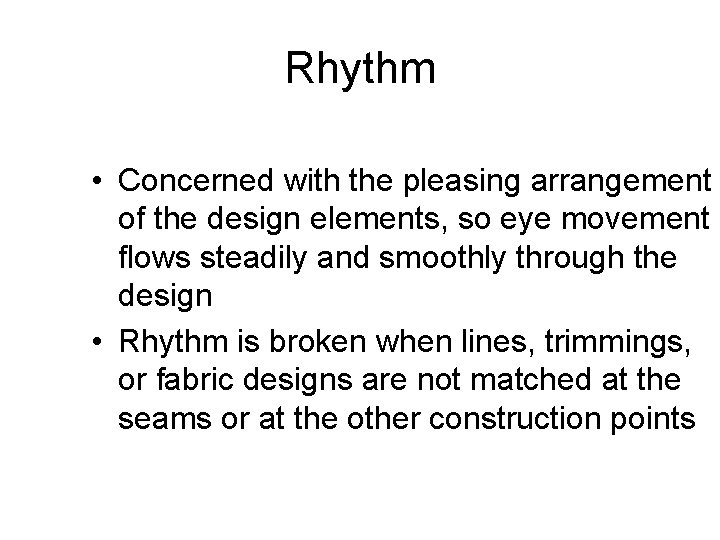 Rhythm

• Concerned with the pleasing arrangement of the design elements, so eye movement flows steadily and smoothly through the design

• Rhythm is broken when lines, trimmings, or fabric designs are not matched at the seams or at the other construction points